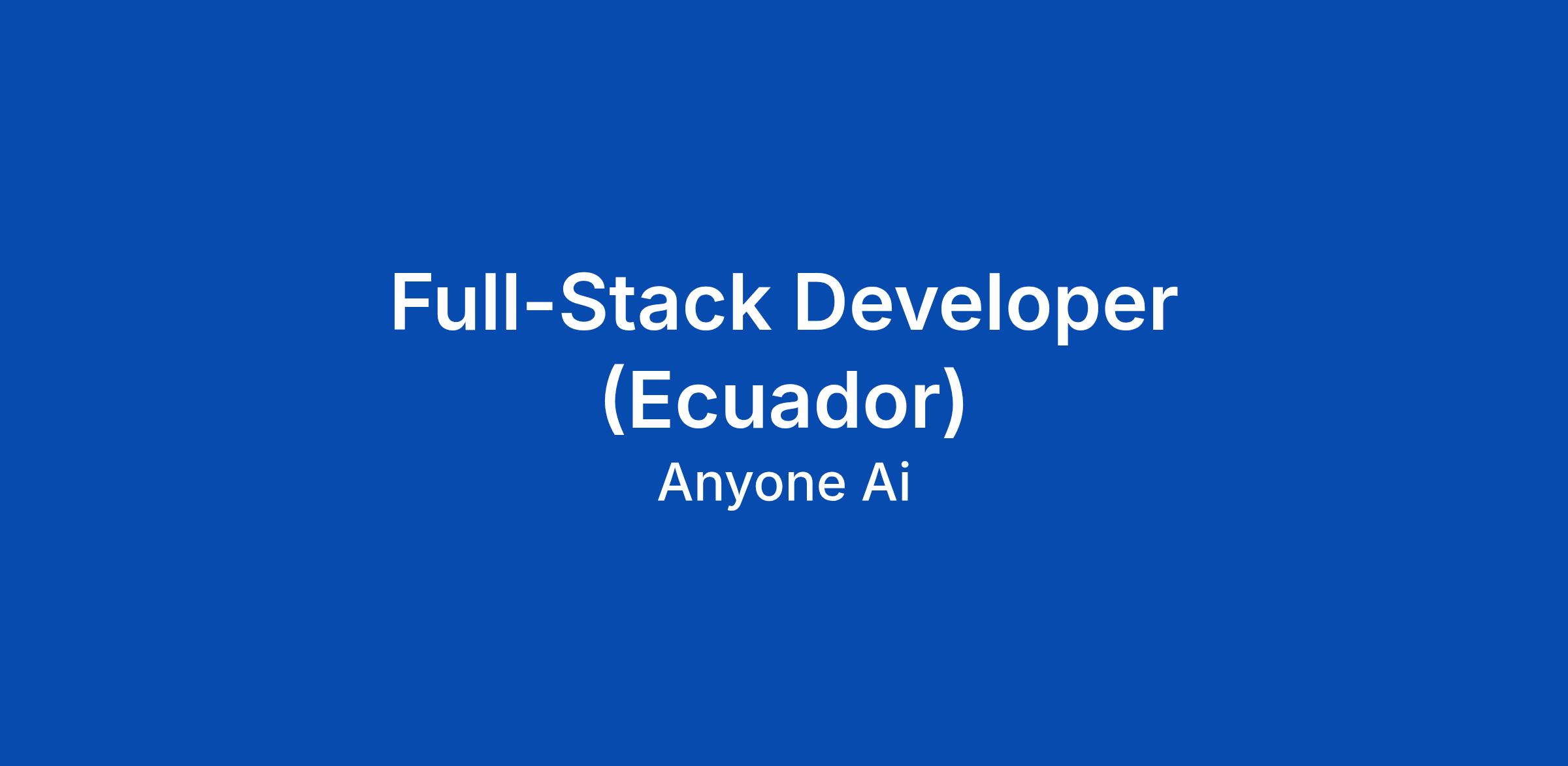 Full-Stack Developer (Ecuador)

Anyone Ai